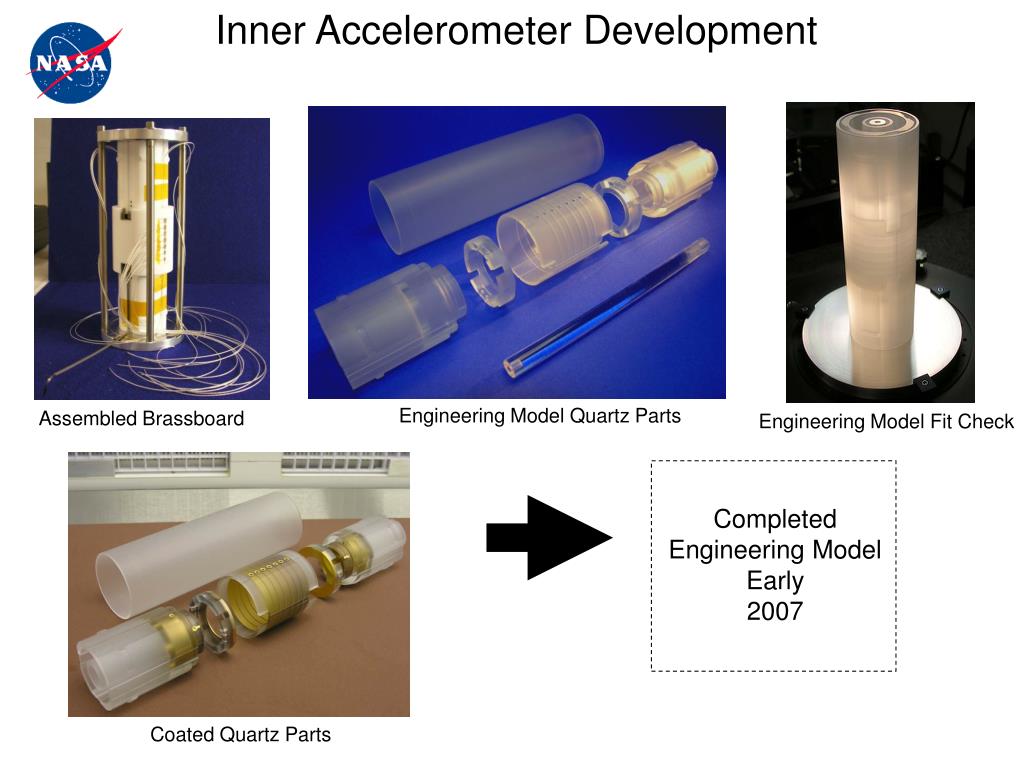 NASA

Inner Accelerometer Development

Assembled Brassboard

Engineering Model Quartz Parts

Engineering Model Fit Check

Coated Quartz Parts

Completed
Engineering Model
Early
2007